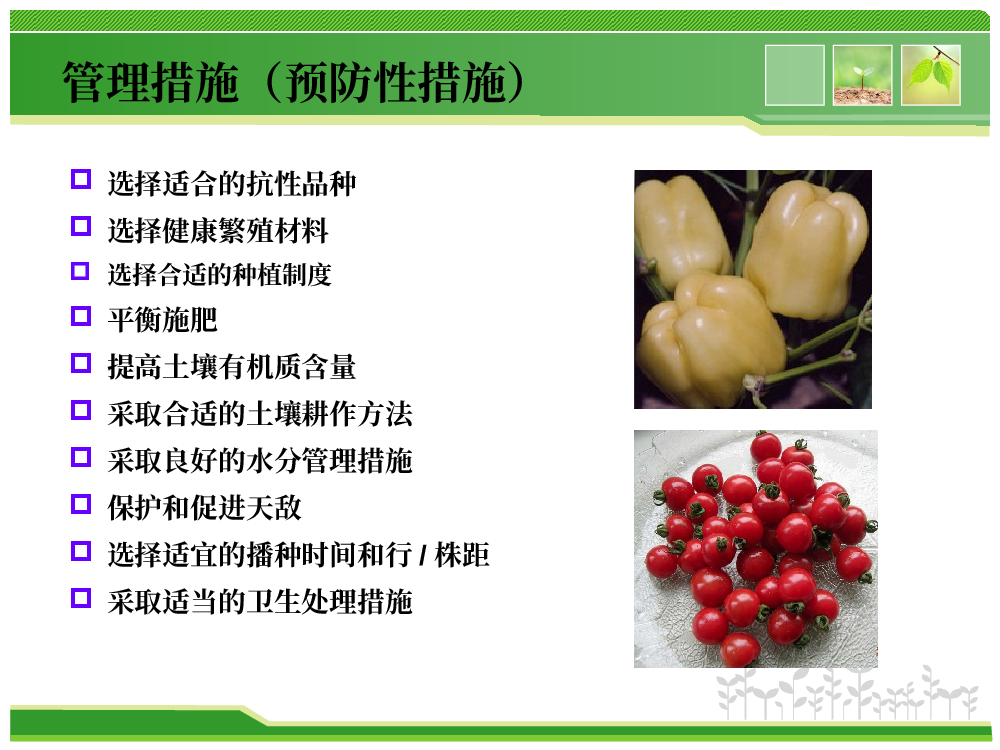 管理措施（预防性措施）

选择适合的抗性品种

选择健康繁殖材料

选择合适的种植制度

平衡施肥

提高土壤有机质含量

采取合适的土壤耕作方法

采取良好的水分管理措施

保护和促进天敌

选择适宜的播种时间和行 / 株距

采取适当的卫生处理措施